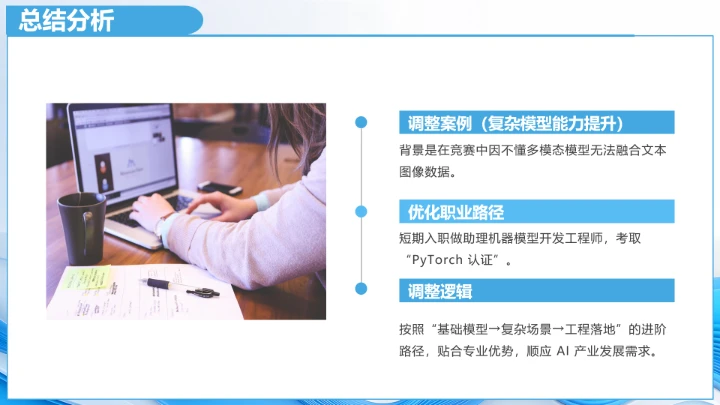 总结分析

调整案例（复杂模型能力提升）

背景是在竞赛中因不懂多模态模型无法融合文本图像数据。

优化职业路径

短期入职做助理机器模型开发工程师，考取“PyTorch 认证”。

调整逻辑

按照“基础模型→复杂场景→工程落地”的进阶路径，贴合专业优势，顺应 AI 产业发展需求。